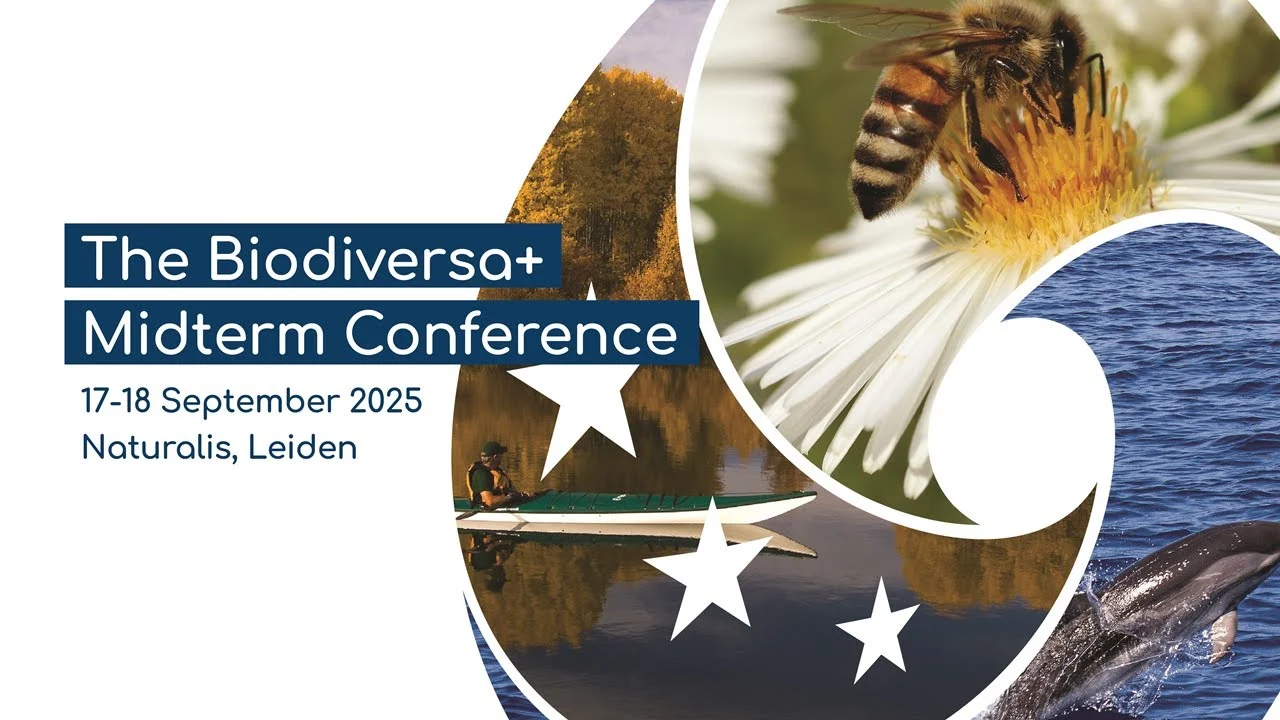 The Biodiversa+
Midterm Conference

17-18 September 2025
Naturalis, Leiden